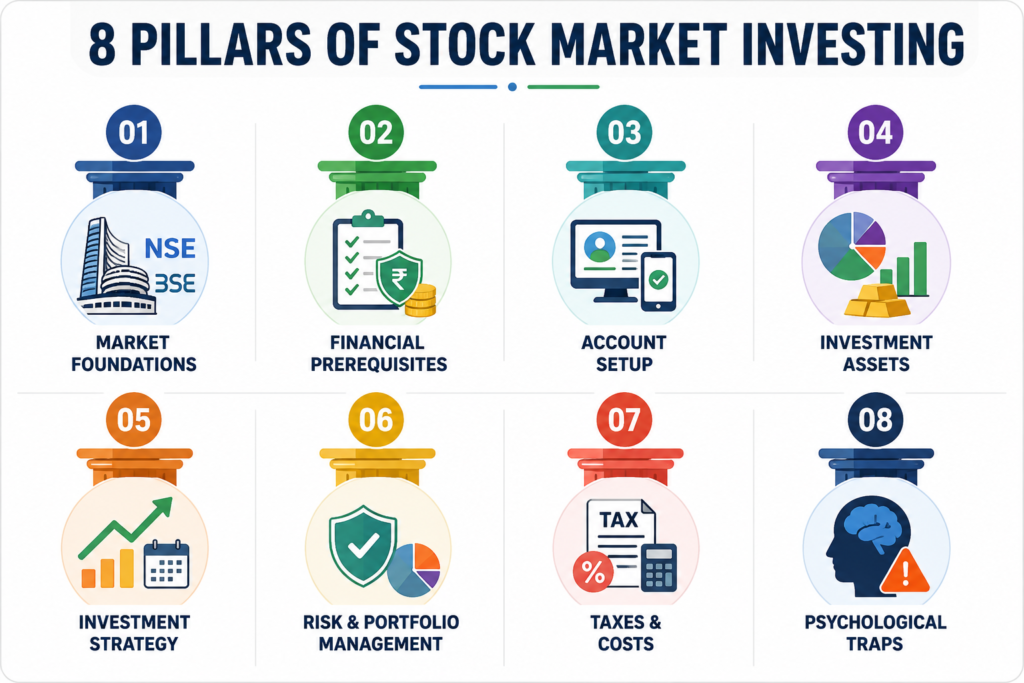 8 PILLARS OF STOCK MARKET INVESTING

01
NSE
BSE
MARKET FOUNDATIONS

02
₹
FINANCIAL PREREQUISITES

03
ACCOUNT SETUP

04
INVESTMENT ASSETS

05
INVESTMENT STRATEGY

06
RISK & PORTFOLIO MANAGEMENT

07
TAX
%
TAXES & COSTS

08
!
PSYCHOLOGICAL TRAPS